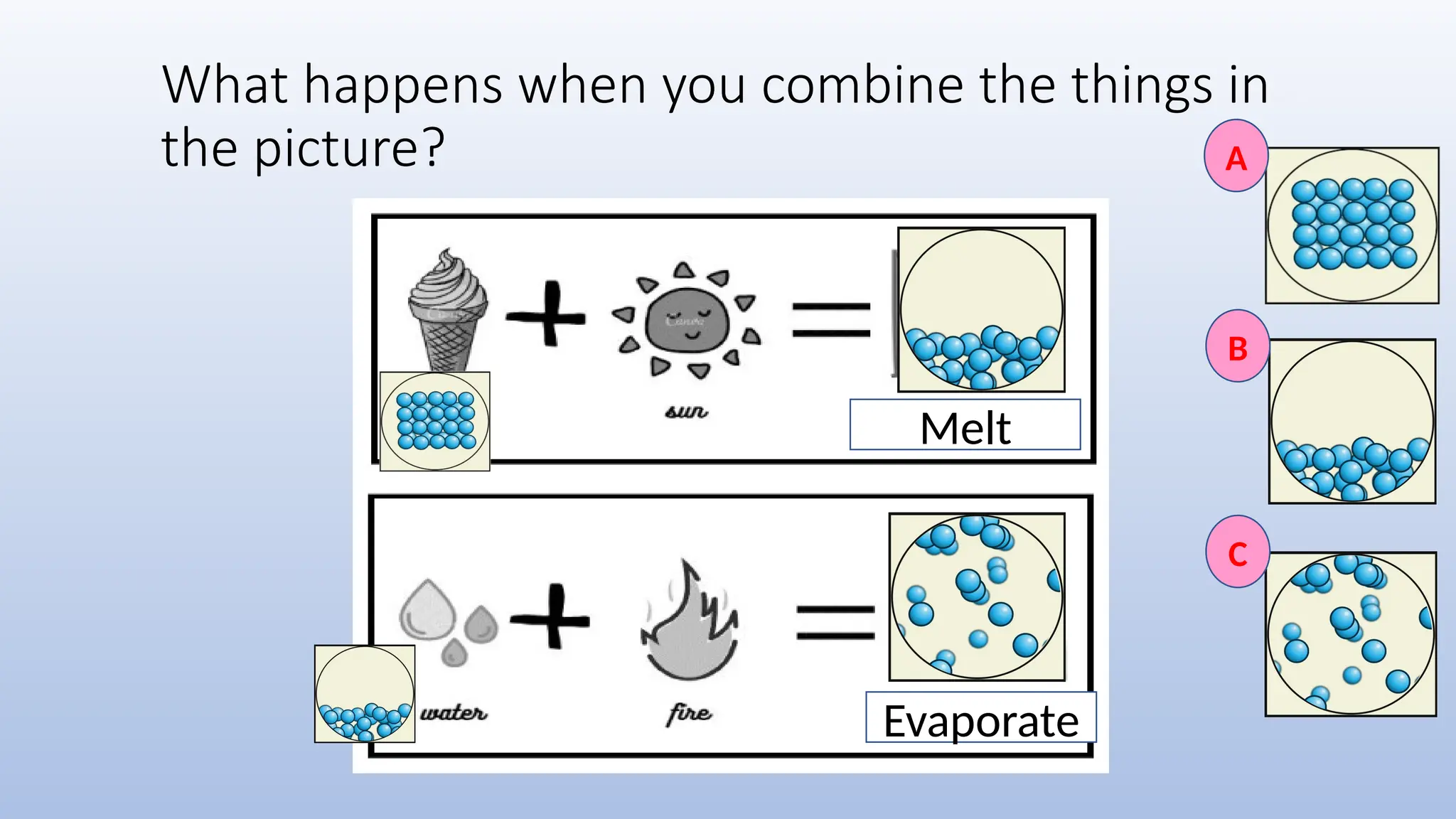 What happens when you combine the things in the picture?

A

B

C

+ = 

sun

Melt

+ =

water

fire

Evaporate